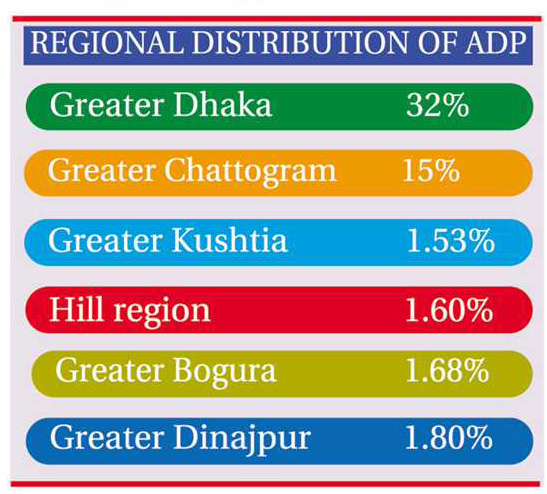 REGIONAL DISTRIBUTION OF ADP

Greater Dhaka 32%

Greater Chattogram 15%

Greater Kushtia 1.53%

Hill region 1.60%

Greater Bogura 1.68%

Greater Dinajpur 1.80%